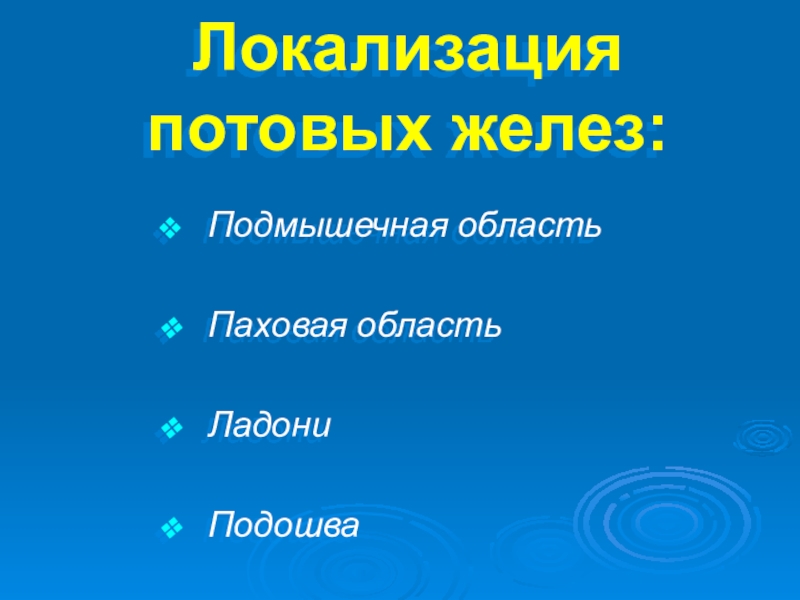 Локализация потовых желез:

❖ Подмышечная область

❖ Паховая область

❖ Ладони

❖ Подошва